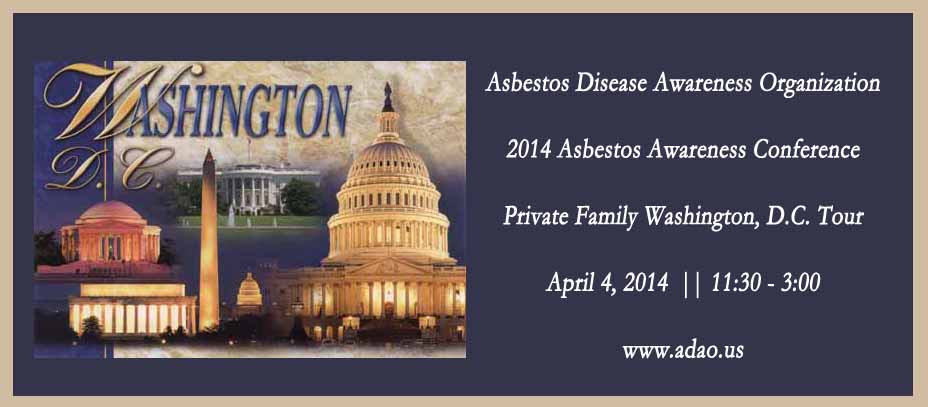 WASHINGTON
D.C.

Asbestos Disease Awareness Organization

2014 Asbestos Awareness Conference

Private Family Washington, D.C. Tour

April 4, 2014 || 11:30 - 3:00

www.adao.us